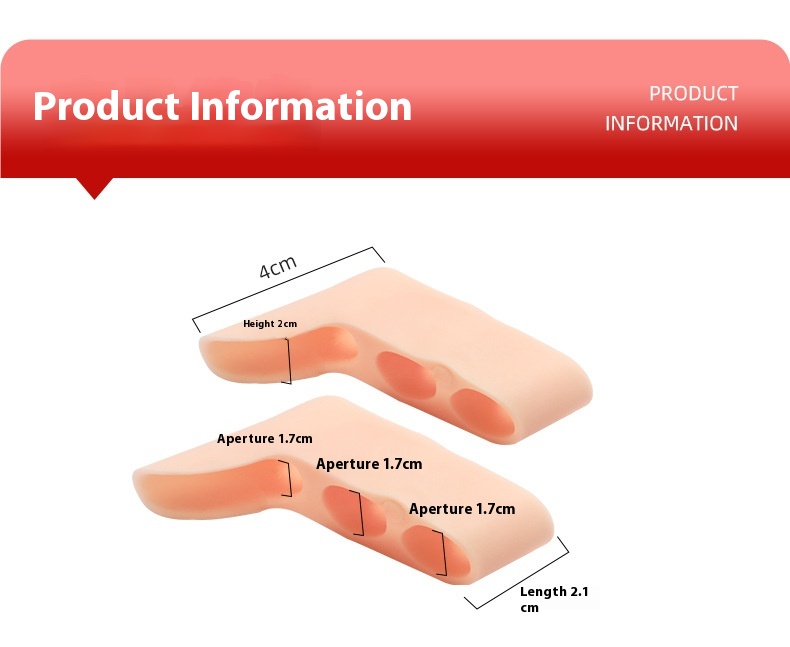 Product Information

PRODUCT
INFORMATION

4cm

Height 2cm

Aperture 1.7cm

Aperture 1.7cm

Aperture 1.7cm

Length 2.1 cm